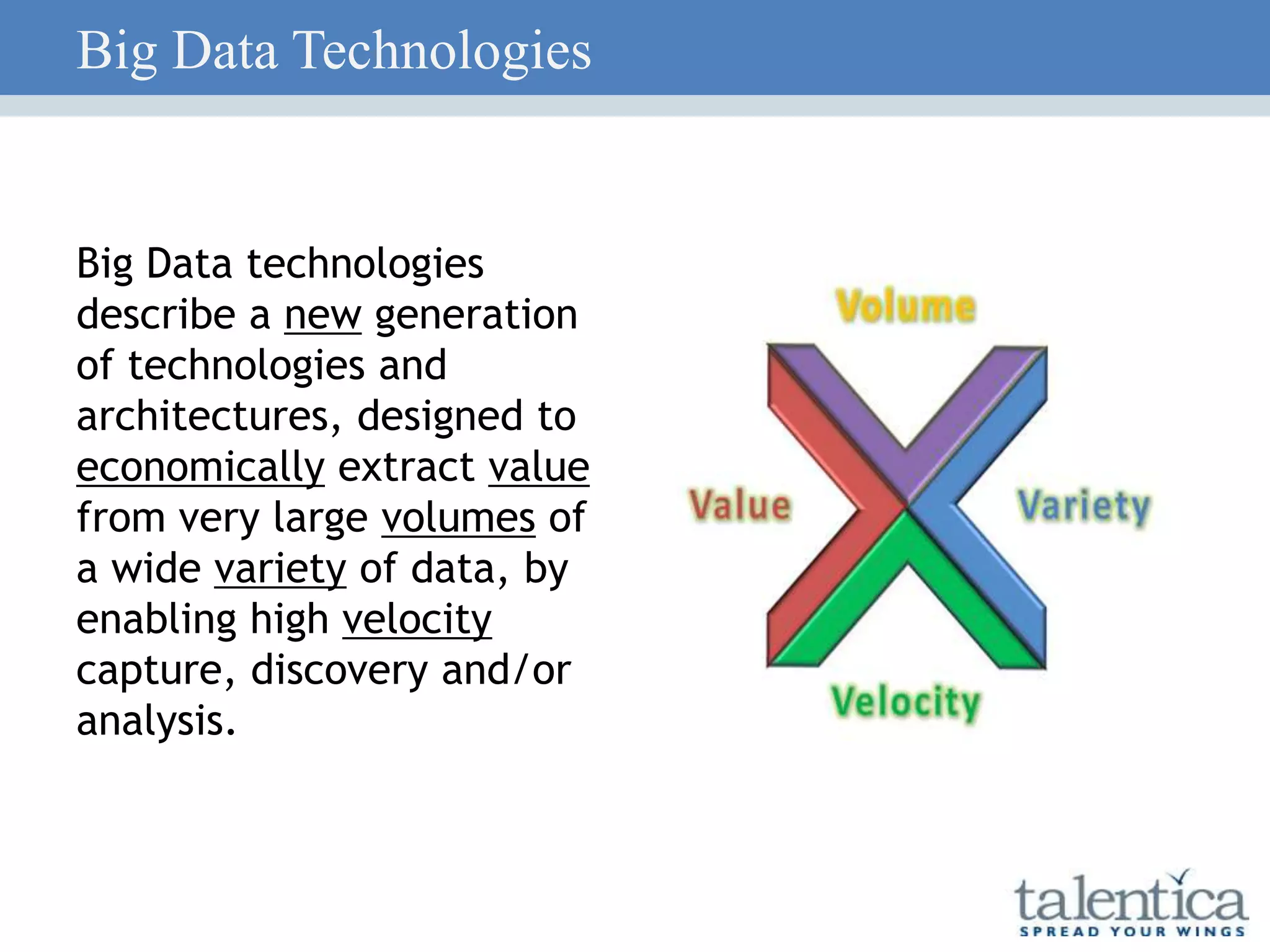 Big Data Technologies

Big Data technologies describe a new generation of technologies and architectures, designed to economically extract value from very large volumes of a wide variety of data, by enabling high velocity capture, discovery and/or analysis.

Volume

Value

Variety

Velocity

talentica
SPREAD YOUR WINGS